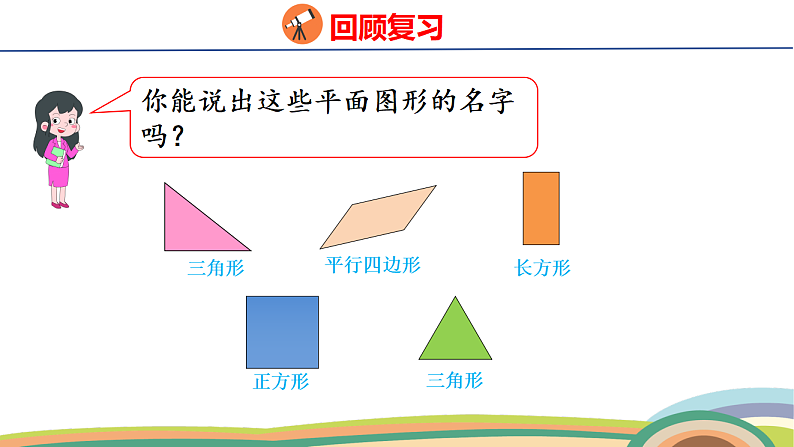 回顾复习

你能说出这些平面图形的名字吗？

三角形

平行四边形

长方形

正方形

三角形